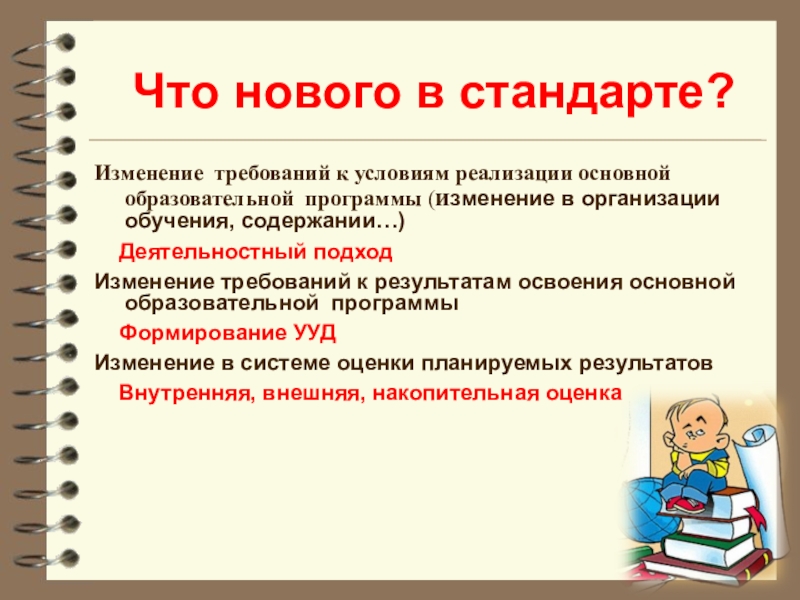 Что нового в стандарте?

Изменение требований к условиям реализации основной образовательной программы (изменение в организации обучения, содержании…)

Деятельностный подход

Изменение требований к результатам освоения основной образовательной программы

Формирование УУД

Изменение в системе оценки планируемых результатов

Внутренняя, внешняя, накопительная оценка